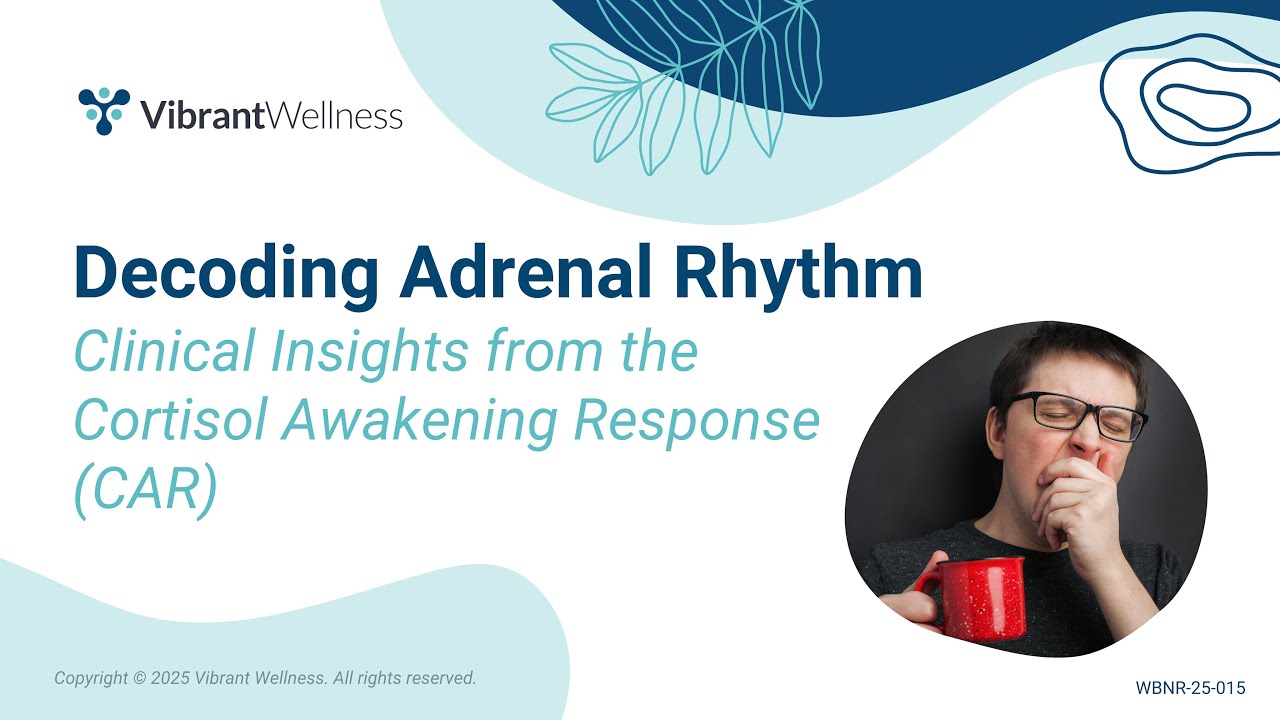 VibrantWellness

Decoding Adrenal Rhythm

Clinical Insights from the Cortisol Awakening Response (CAR)

Copyright © 2025 Vibrant Wellness. All rights reserved.

WBNR-25-015